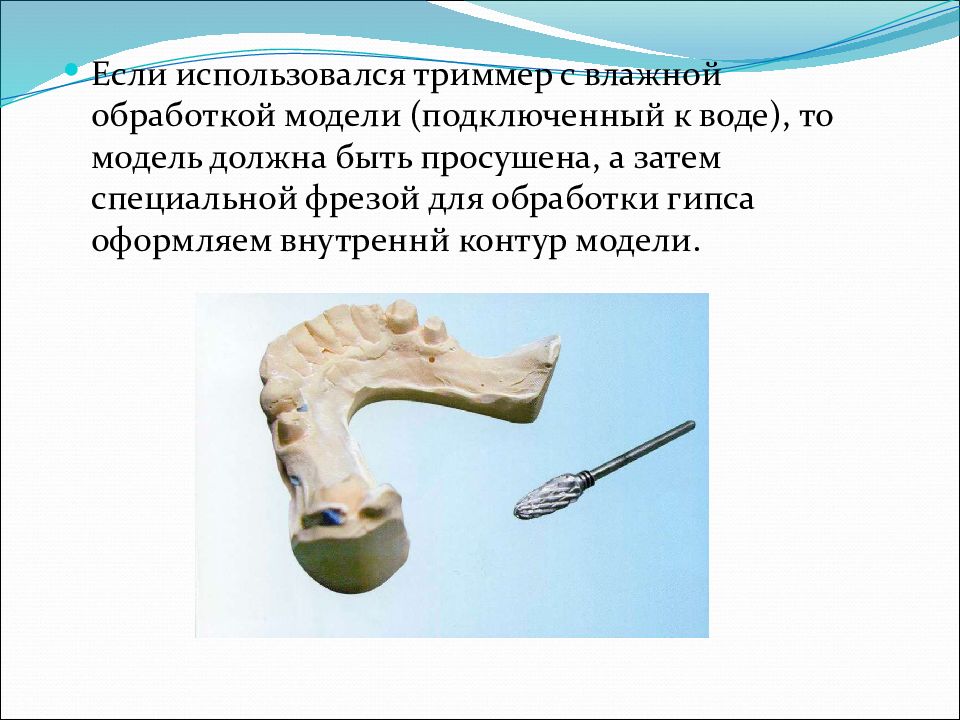 Если использовался триммер с влажной обработкой модели (подключенный к воде), то модель должна быть просушена, а затем специальной фрезой для обработки гипса оформляем внутреннй контур модели.